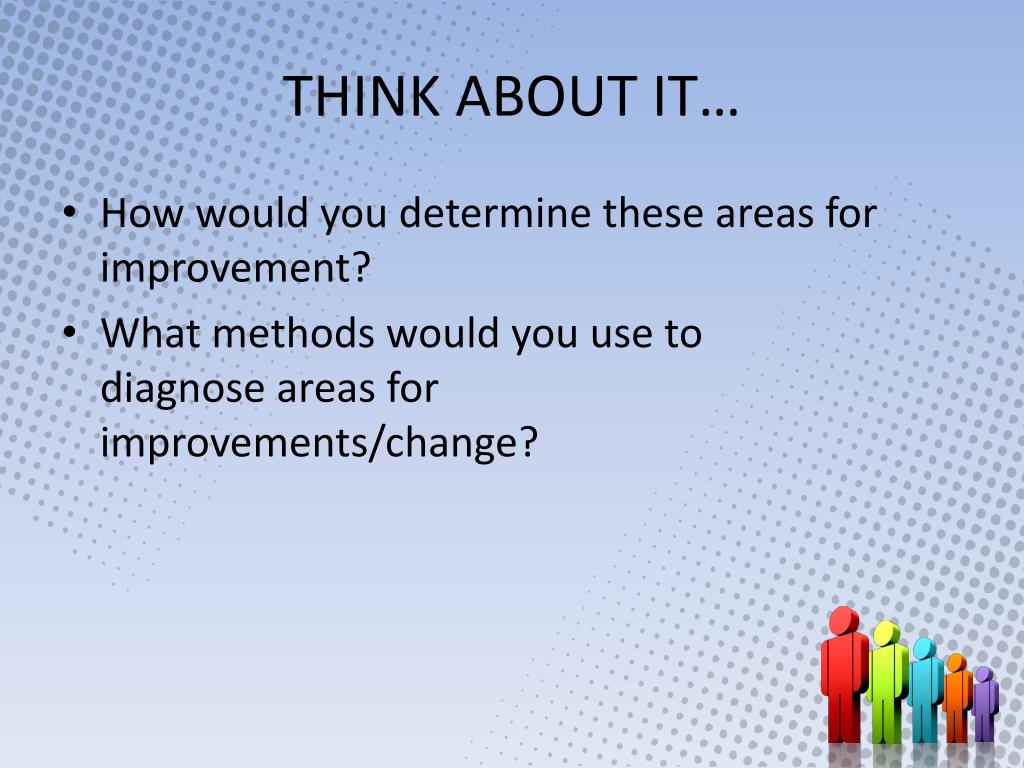 THINK ABOUT IT…

• How would you determine these areas for improvement?
• What methods would you use to diagnose areas for improvements/change?